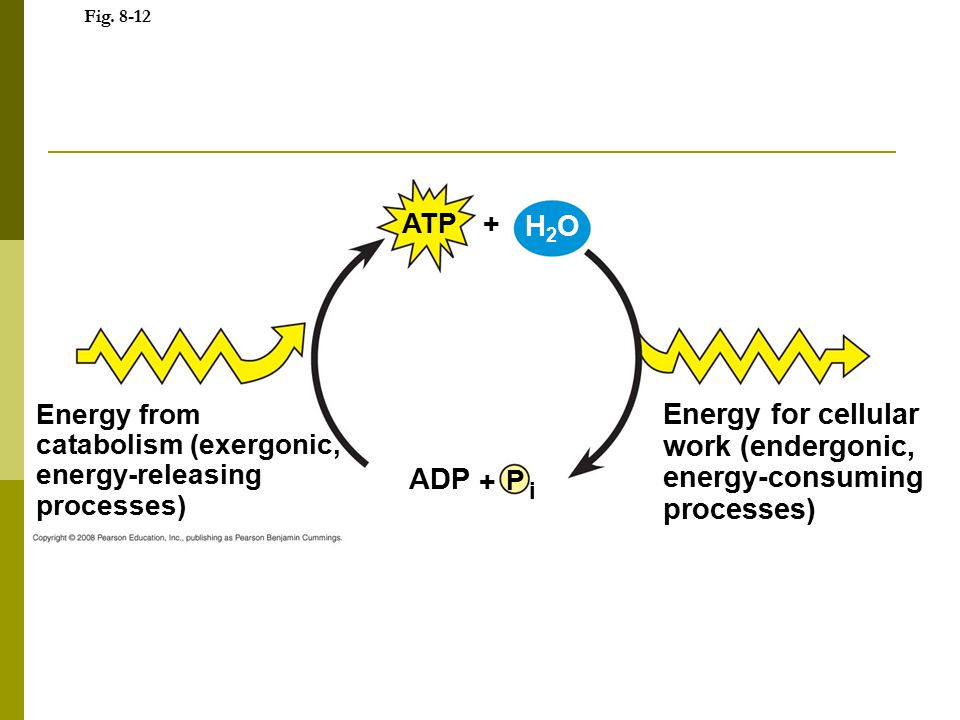 Fig. 8-12

ATP + $H_2O$

Energy from catabolism (exergonic, energy-releasing processes)

ADP + $P_i$

Energy for cellular work (endergonic, energy-consuming processes)

Copyright © 2008 Pearson Education, Inc., publishing as Pearson Benjamin Cummings.